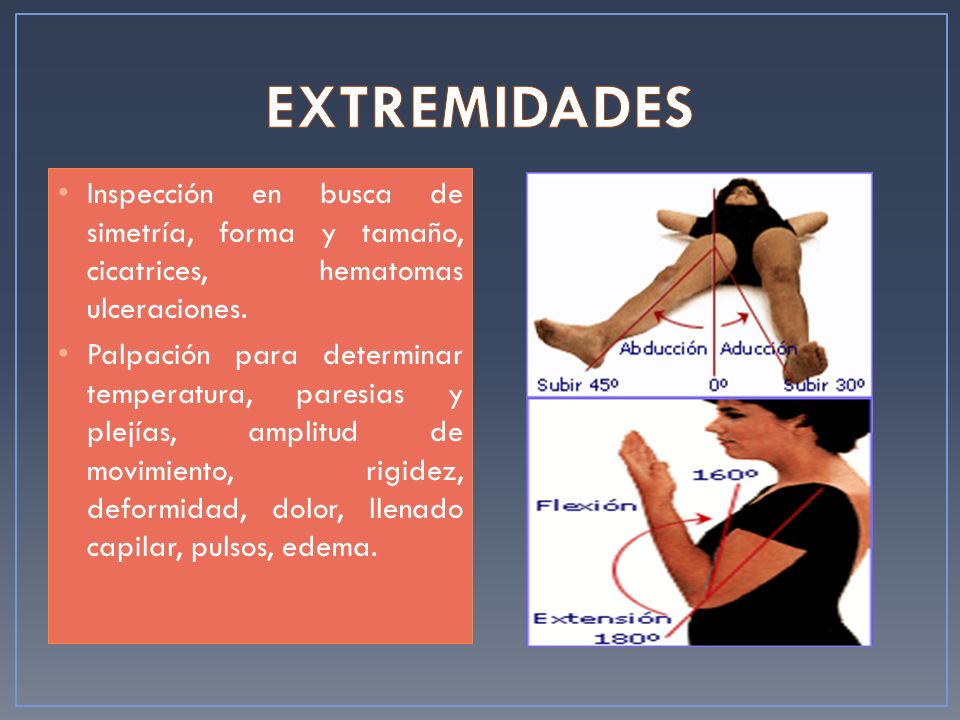 EXTREMIDADES

• Inspección en busca de simetría, forma y tamaño, cicatrices, hematomas ulceraciones.

• Palpación para determinar temperatura, paresias y plejías, amplitud de movimiento, rigidez, deformidad, dolor, llenado capilar, pulsos, edema.

Abducción Aducción
Subir 45º 0º Subir 30º

160º
Flexión
Extensión
180º